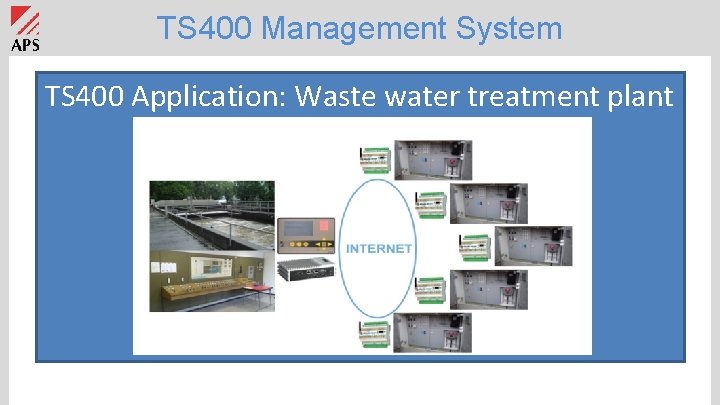 APS

TS400 Management System

TS400 Application: Waste water treatment plant

INTERNET